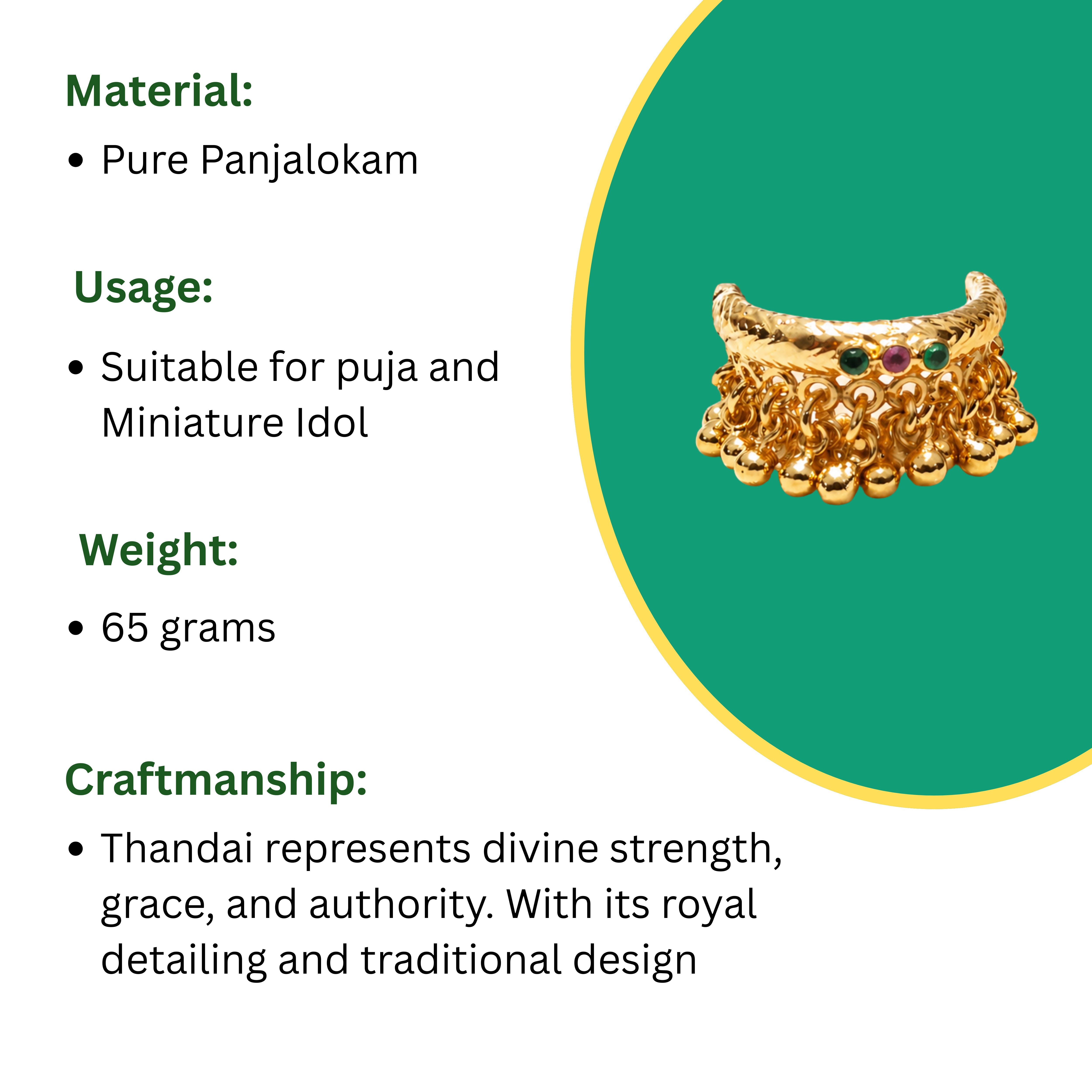 Material:

• Pure Panjalokam

Usage:

• Suitable for puja and Miniature Idol

Weight:

• 65 grams

Craftmanship:

• Thandai represents divine strength, grace, and authority. With its royal detailing and traditional design